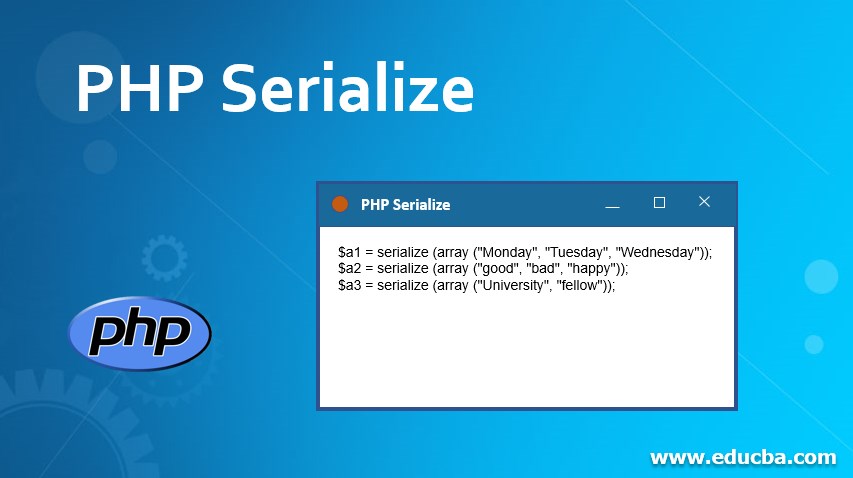 PHP Serialize

PHP Serialize

$a1 = serialize (array ("Monday", "Tuesday", "Wednesday"));
$a2 = serialize (array ("good", "bad", "happy"));
$a3 = serialize (array ("University", "fellow"));

php

www.educba.com